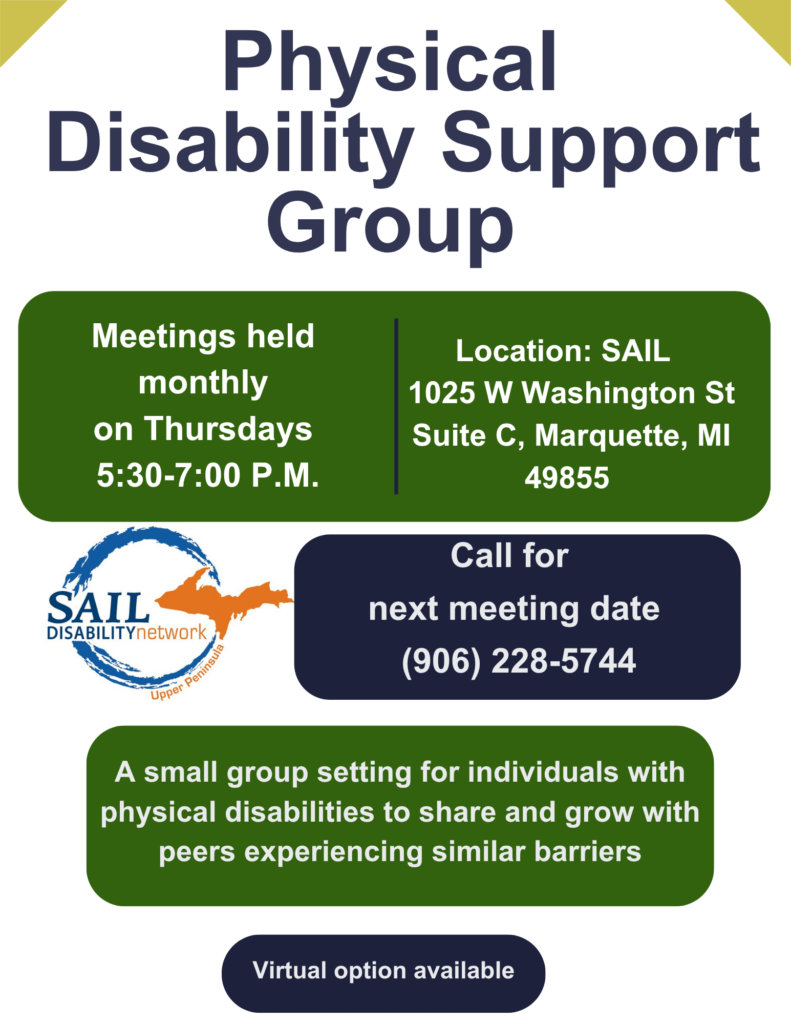 Physical Disability Support Group

Meetings held monthly on Thursdays 5:30-7:00 P.M.

Location: SAIL
1025 W Washington St
Suite C, Marquette, MI
49855

SAIL
DISABILITYnetwork
Upper Peninsula

Call for next meeting date
(906) 228-5744

A small group setting for individuals with physical disabilities to share and grow with peers experiencing similar barriers

Virtual option available